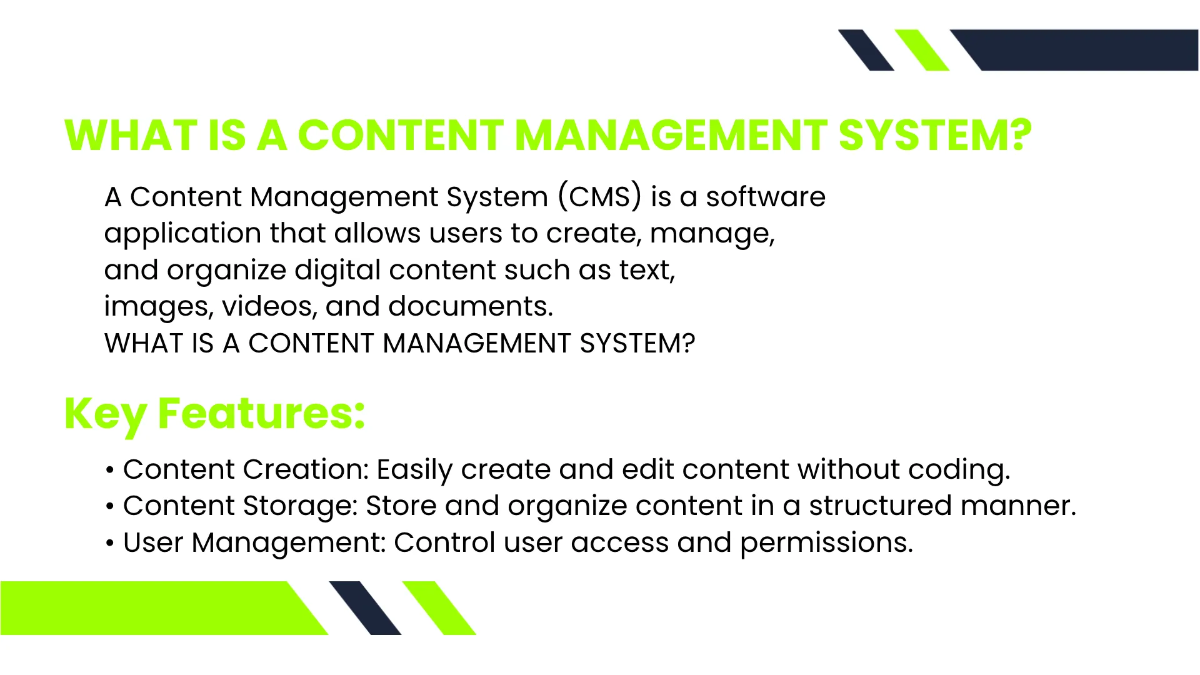 WHAT IS A CONTENT MANAGEMENT SYSTEM?

A Content Management System (CMS) is a software application that allows users to create, manage, and organize digital content such as text, images, videos, and documents.
WHAT IS A CONTENT MANAGEMENT SYSTEM?

Key Features:

• Content Creation: Easily create and edit content without coding.
• Content Storage: Store and organize content in a structured manner.
• User Management: Control user access and permissions.